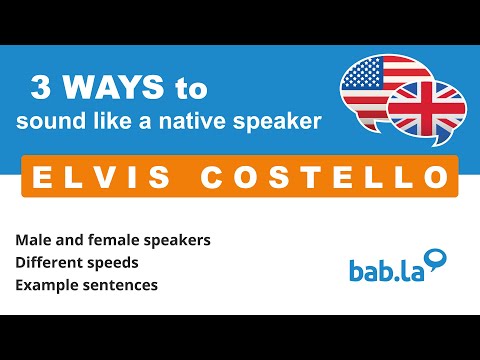 3 WAYS to
sound like a native speaker

ELVIS COSTELLO

Male and female speakers
Different speeds
Example sentences

bab.la